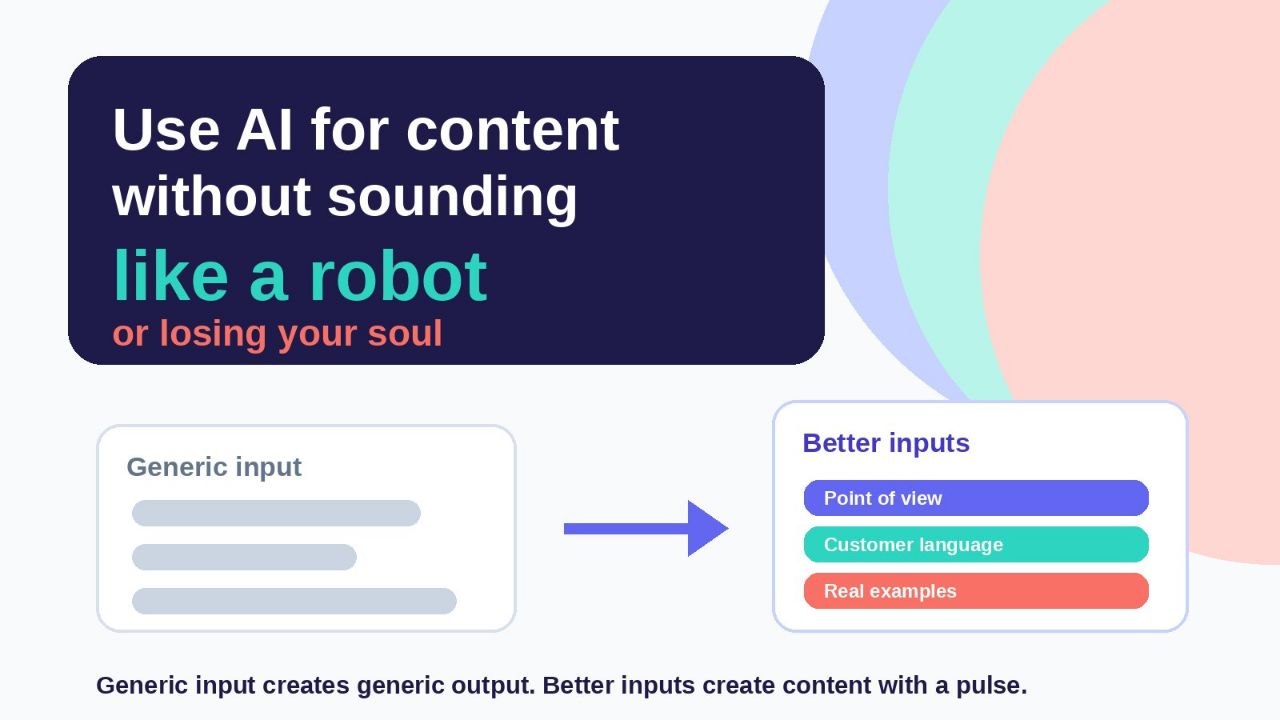 Use AI for content without sounding
like a robot
or losing your soul

Generic input

Better inputs

Point of view

Customer language

Real examples

Generic input creates generic output. Better inputs create content with a pulse.